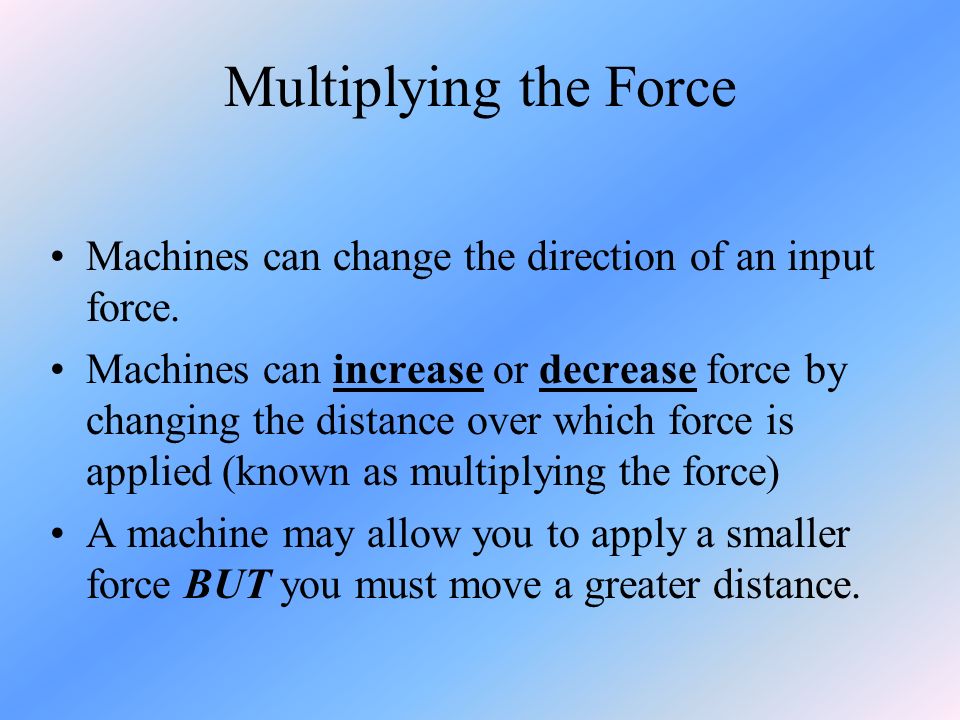 Multiplying the Force

• Machines can change the direction of an input force.

• Machines can increase or decrease force by changing the distance over which force is applied (known as multiplying the force)

• A machine may allow you to apply a smaller force BUT you must move a greater distance.